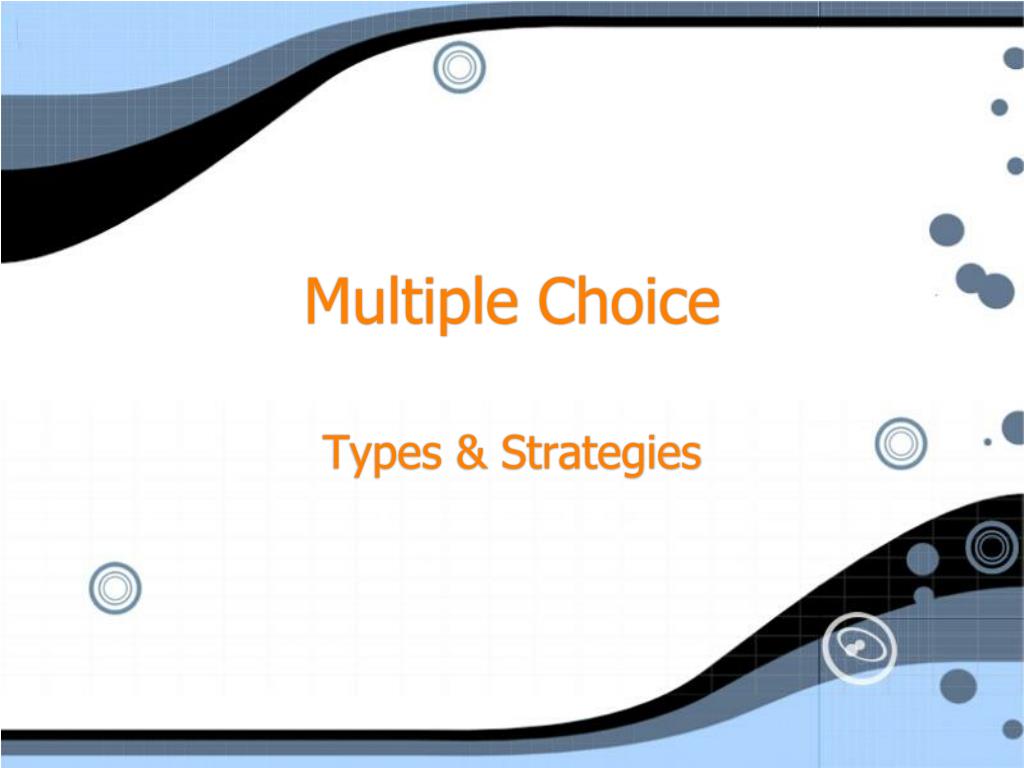 Multiple Choice

Types & Strategies